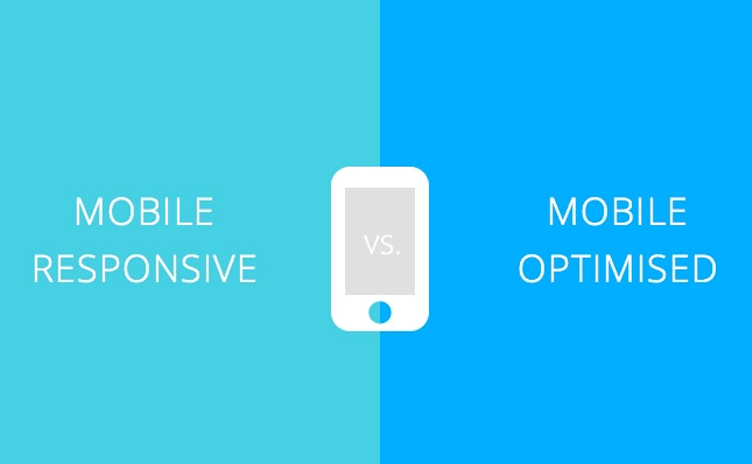 MOBILE RESPONSIVE

VS.

MOBILE OPTIMISED